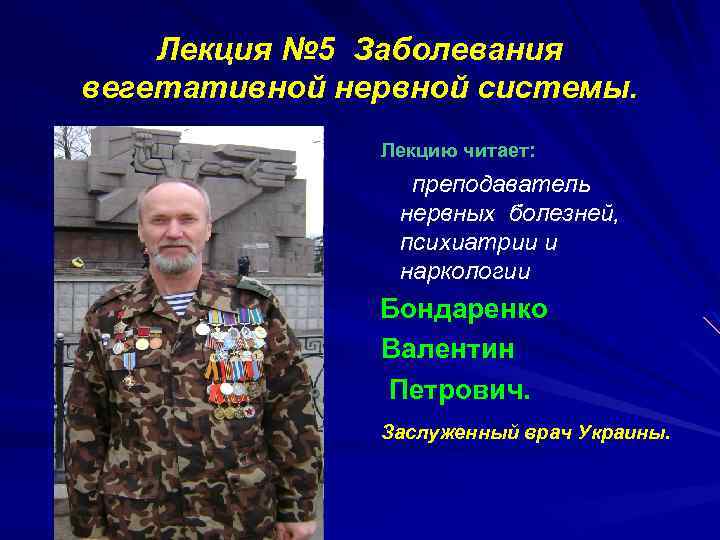 Лекция №5 Заболевания вегетативной нервной системы.

Лекцию читает:

преподаватель нервных болезней, психиатрии и наркологии

Бондаренко

Валентин

Петрович.

Заслуженный врач Украины.